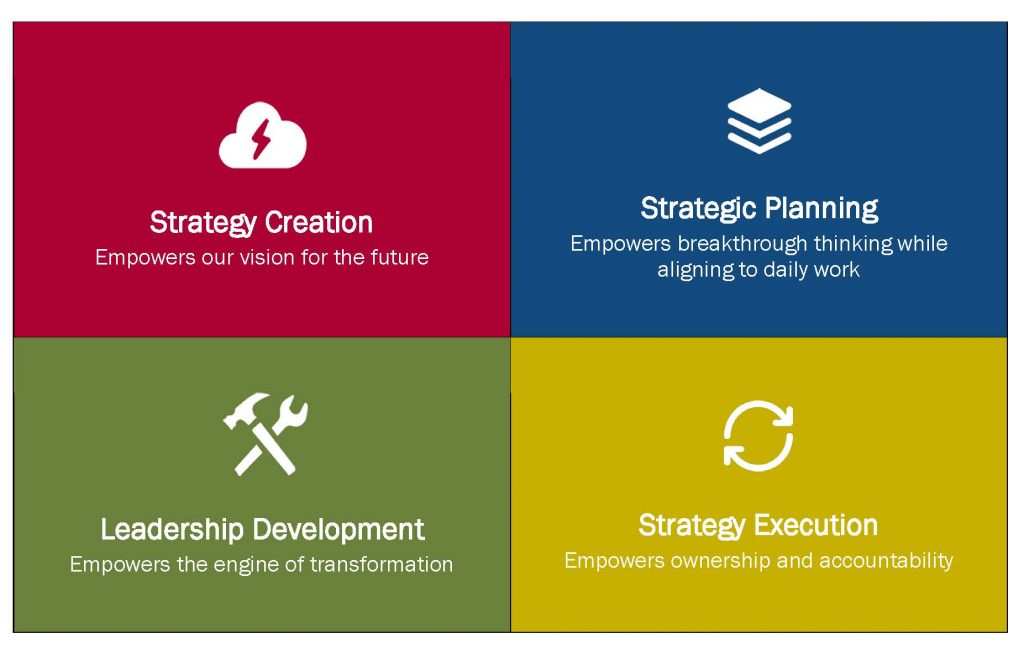 Strategy Creation
Empowers our vision for the future

Strategic Planning
Empowers breakthrough thinking while aligning to daily work

Leadership Development
Empowers the engine of transformation

Strategy Execution
Empowers ownership and accountability